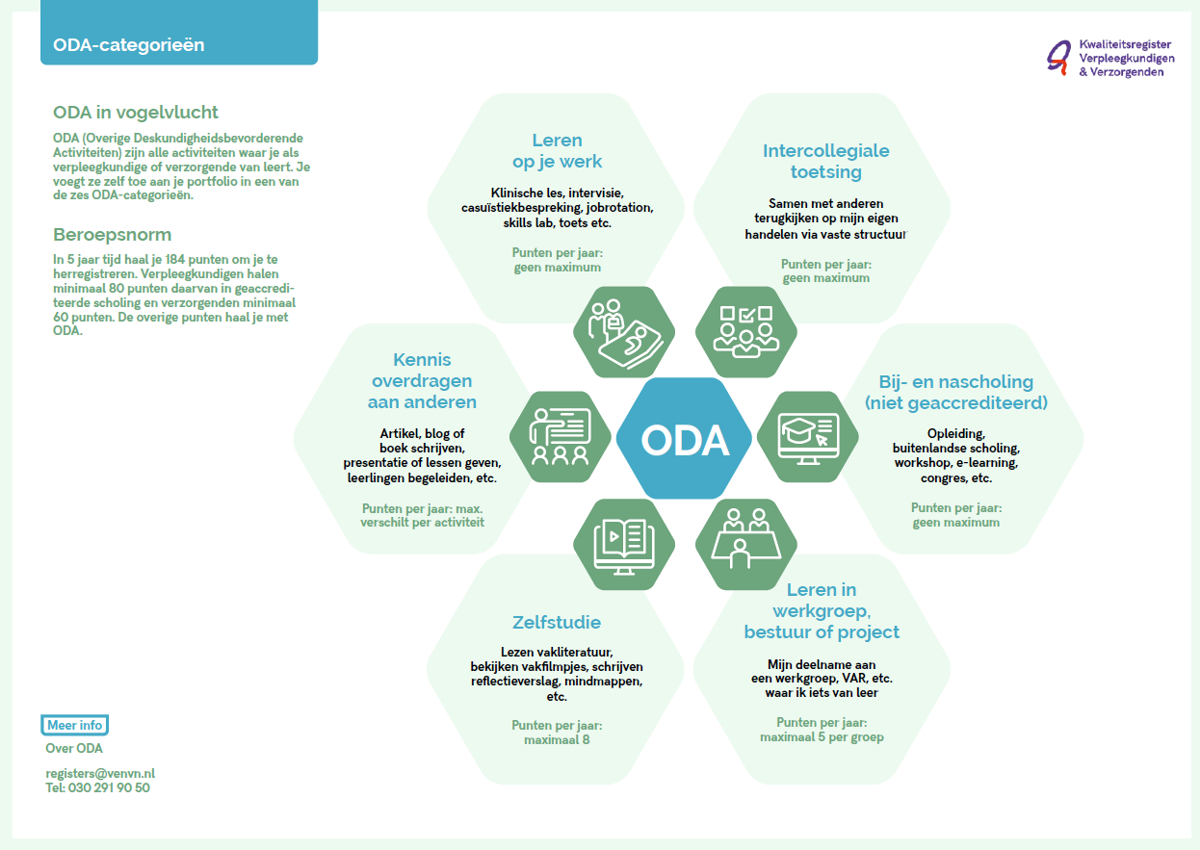 ODA-categorieën

Kwaliteitsregister Verpleegkundigen & Verzorgenden

ODA in vogelvlucht

ODA (Overige Deskundigheidsbevorderende Activiteiten) zijn alle activiteiten waar je als verpleegkundige of verzorgende van leert. Je voegt ze zelf toe aan je portfolio in een van de zes ODA-categorieën.

Beroepsnorm

In 5 jaar tijd haal je 184 punten om je te herregistreren. Verpleegkundigen halen minimaal 80 punten daarvan in geaccrediteerde scholing en verzorgenden minimaal 60 punten. De overige punten haal je met ODA.

Leren op je werk

Klinische les, intervisie, casuïstiekbespreking, jobrotation, skills lab, toets etc.

Punten per jaar: geen maximum

Intercollegiale toetsing

Samen met anderen terugkijken op mijn eigen handelen via vaste structuur

Punten per jaar: geen maximum

Kennis overdragen aan anderen

Artikel, blog of boek schrijven, presentatie of lessen geven, leerlingen begeleiden, etc.

Punten per jaar: max. verschilt per activiteit

ODA

Bij- en nascholing (niet geaccrediteerd)

Opleiding, buitenlandse scholing, workshop, e-learning, congres, etc.

Punten per jaar: geen maximum

Zelfstudie

Lezen vakliteratuur, bekijken vakfilmpjes, schrijven reflectieverslag, mindmappen, etc.

Punten per jaar: maximaal 8

Leren in werkgroep, bestuur of project

Mijn deelname aan een werkgroep, VAR, etc. waar ik iets van leer

Punten per jaar: maximaal 5 per groep

Meer info

Over ODA

registers@venvn.nl
Tel: 030 291 90 50